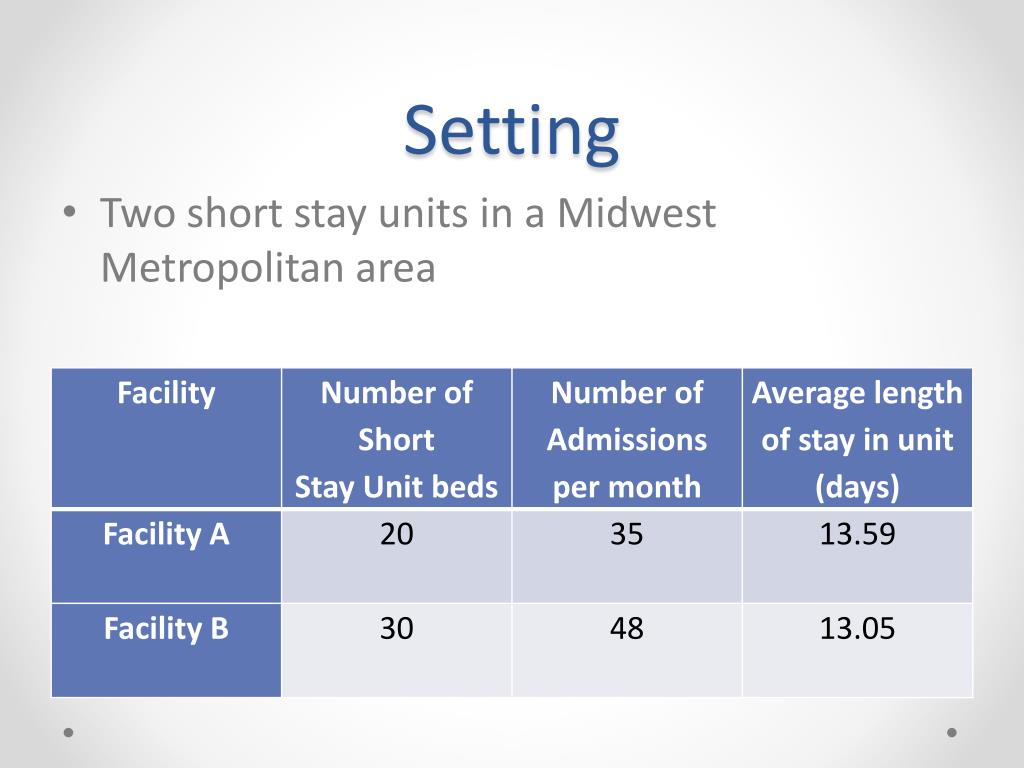 Setting

• Two short stay units in a Midwest Metropolitan area

| Facility | Number of Short Stay Unit beds | Number of Admissions per month | Average length of stay in unit (days) |
|---|---|---|---|
| Facility A | 20 | 35 | 13.59 |
| Facility B | 30 | 48 | 13.05 |